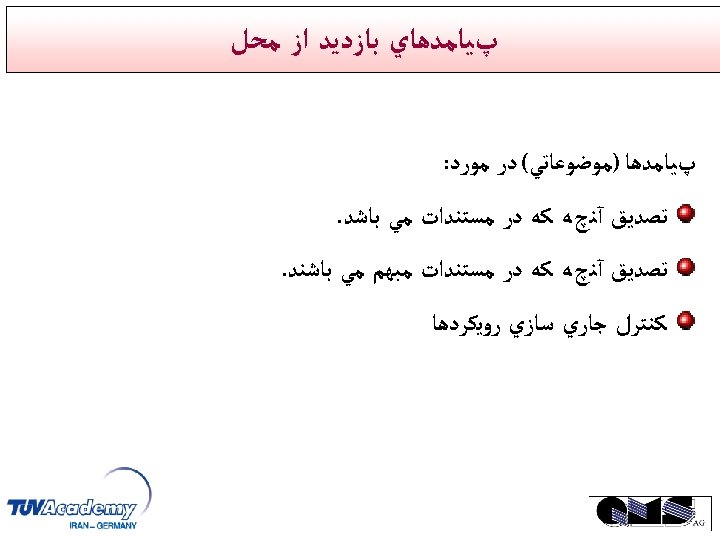 پيامدهاي بازديد از محل

پيامدها (موضوعاتي) در مورد:

تصديق آنچه كه در مستندات مي باشد.

تصديق آنچه كه در مستندات مبهم مي باشند.

كنترل جاري سازي رويكردها

TUVAcademy
IRAN – GERMANY

QMS AG